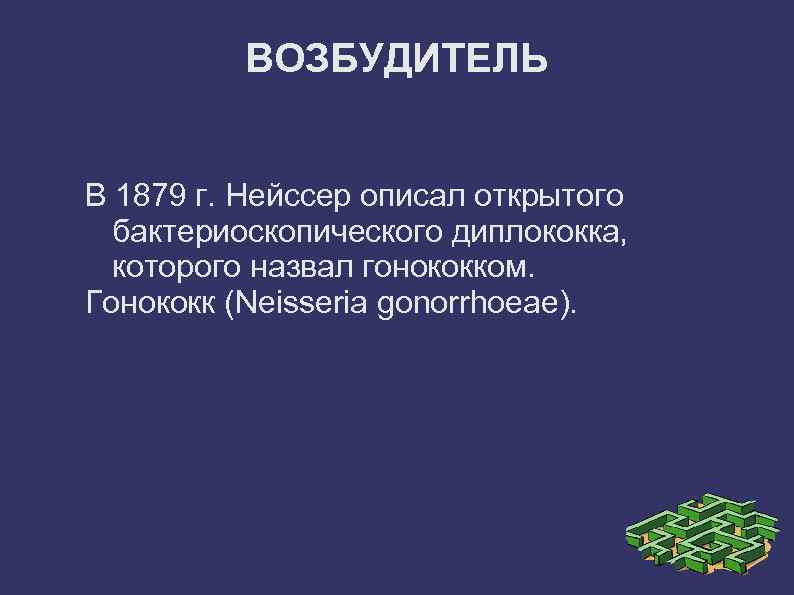 ВОЗБУДИТЕЛЬ

В 1879 г. Нейссер описал открытого бактериоскопического диплококка, которого назвал гонококком.
Гонококк (Neisseria gonorrhoeae).